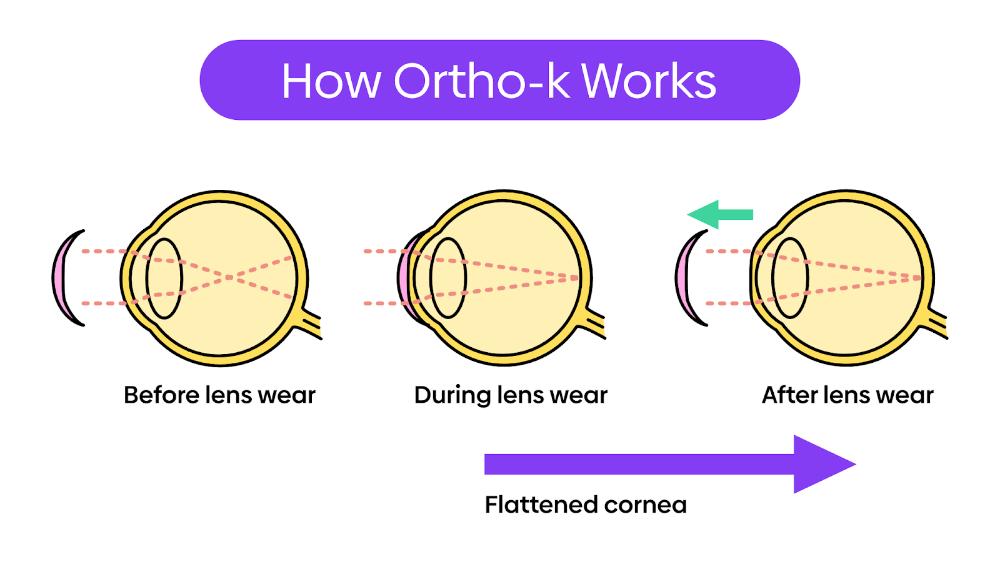 How Ortho-k Works

Before lens wear

During lens wear

After lens wear

Flattened cornea